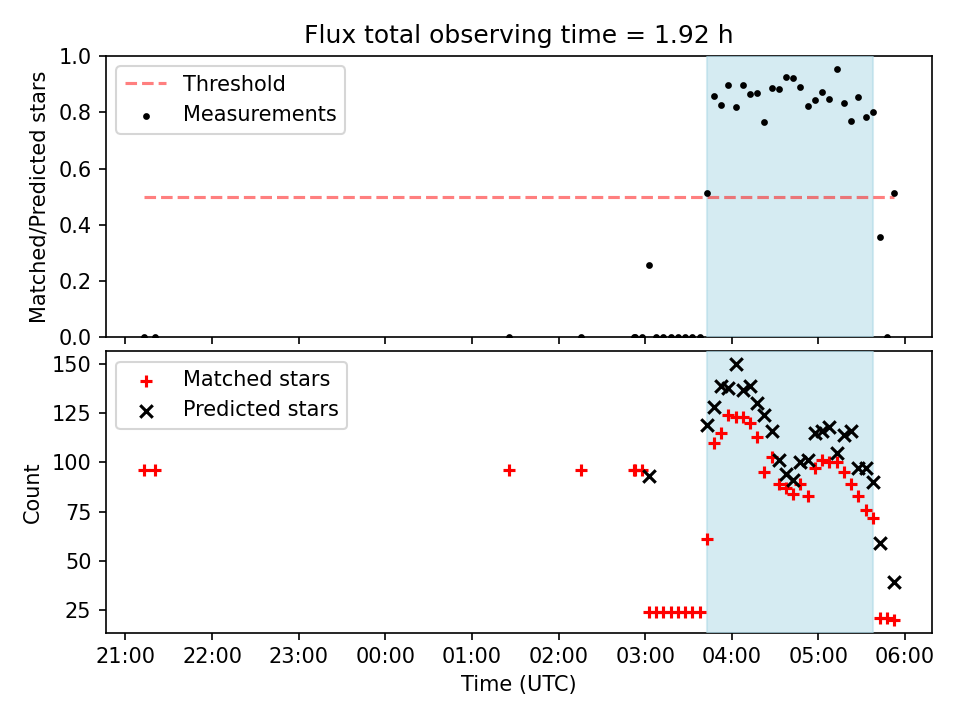 Flux total observing time = 1.92 h

Threshold
Measurements

Matched/Predicted stars

1.0
0.8
0.6
0.4
0.2
0.0

Matched stars
Predicted stars

Count

150
125
100
75
50
25

21:00 22:00 23:00 00:00 01:00 02:00 03:00 04:00 05:00 06:00

Time (UTC)